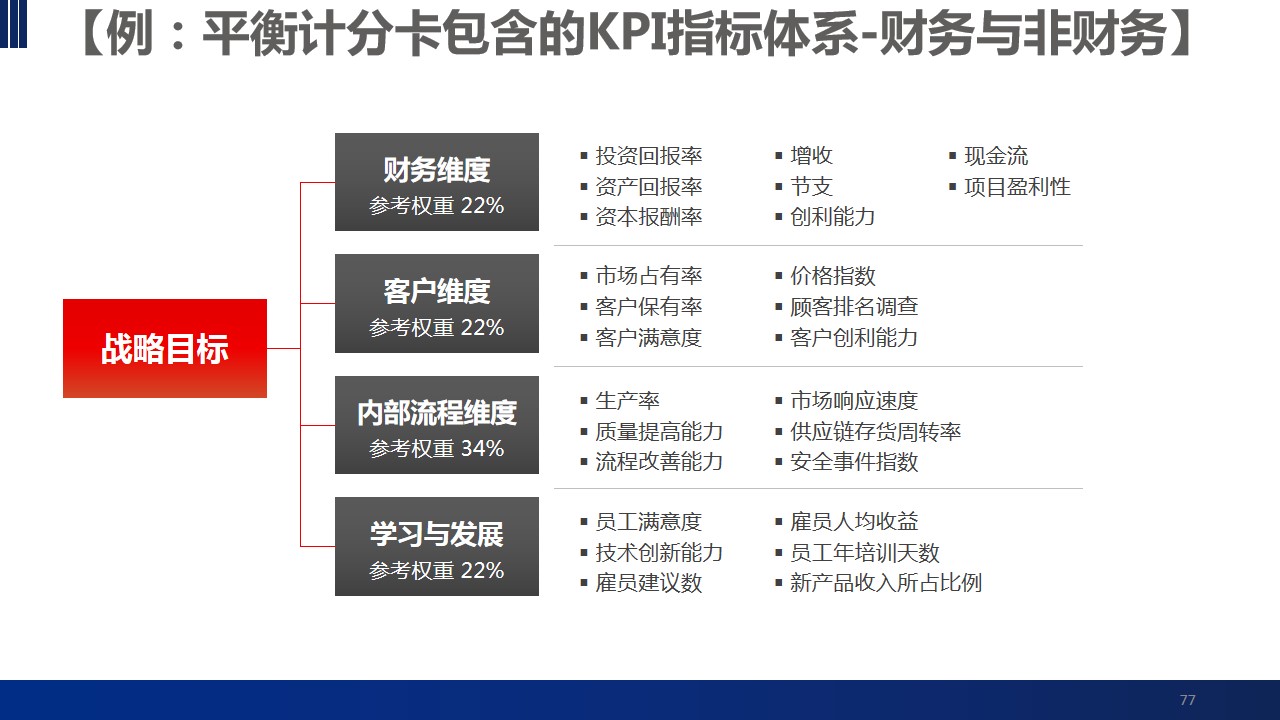 【例：平衡计分卡包含的KPI指标体系-财务与非财务】

战略目标

财务维度
参考权重 22%

▪ 投资回报率
▪ 资产回报率
▪ 资本报酬率

▪ 增收
▪ 节支
▪ 创利能力

▪ 现金流
▪ 项目盈利性

客户维度
参考权重 22%

▪ 市场占有率
▪ 客户保有率
▪ 客户满意度

▪ 价格指数
▪ 顾客排名调查
▪ 客户创利能力

内部流程维度
参考权重 34%

▪ 生产率
▪ 质量提高能力
▪ 流程改善能力

▪ 市场响应速度
▪ 供应链存货周转率
▪ 安全事件指数

学习与发展
参考权重 22%

▪ 员工满意度
▪ 技术创新能力
▪ 雇员建议数

▪ 雇员人均收益
▪ 员工年培训天数
▪ 新产品收入所占比例

77